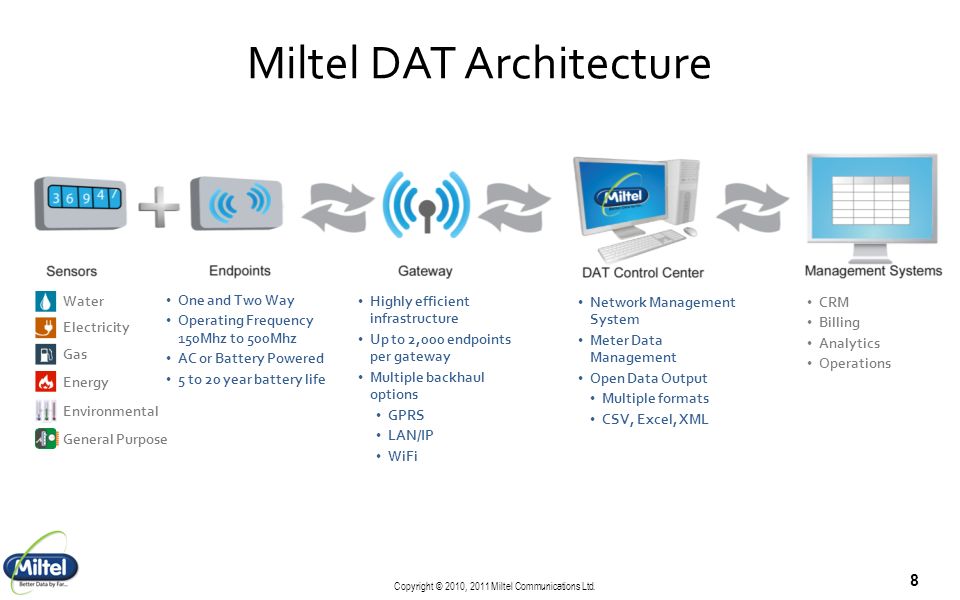 Miltel DAT Architecture

3 6 9 4 7

Miltel

Sensors

Water
Electricity
Gas
Energy
Environmental
General Purpose

Endpoints

• One and Two Way
• Operating Frequency 150Mhz to 500Mhz
• AC or Battery Powered
• 5 to 20 year battery life

Gateway

• Highly efficient infrastructure
• Up to 2,000 endpoints per gateway
• Multiple backhaul options
  • GPRS
  • LAN/IP
  • WiFi

DAT Control Center

• Network Management System
• Meter Data Management
• Open Data Output
  • Multiple formats
  • CSV, Excel, XML

Management Systems

• CRM
• Billing
• Analytics
• Operations

Miltel
Better Data by Far...

Copyright © 2010, 2011 Miltel Communications Ltd.

8